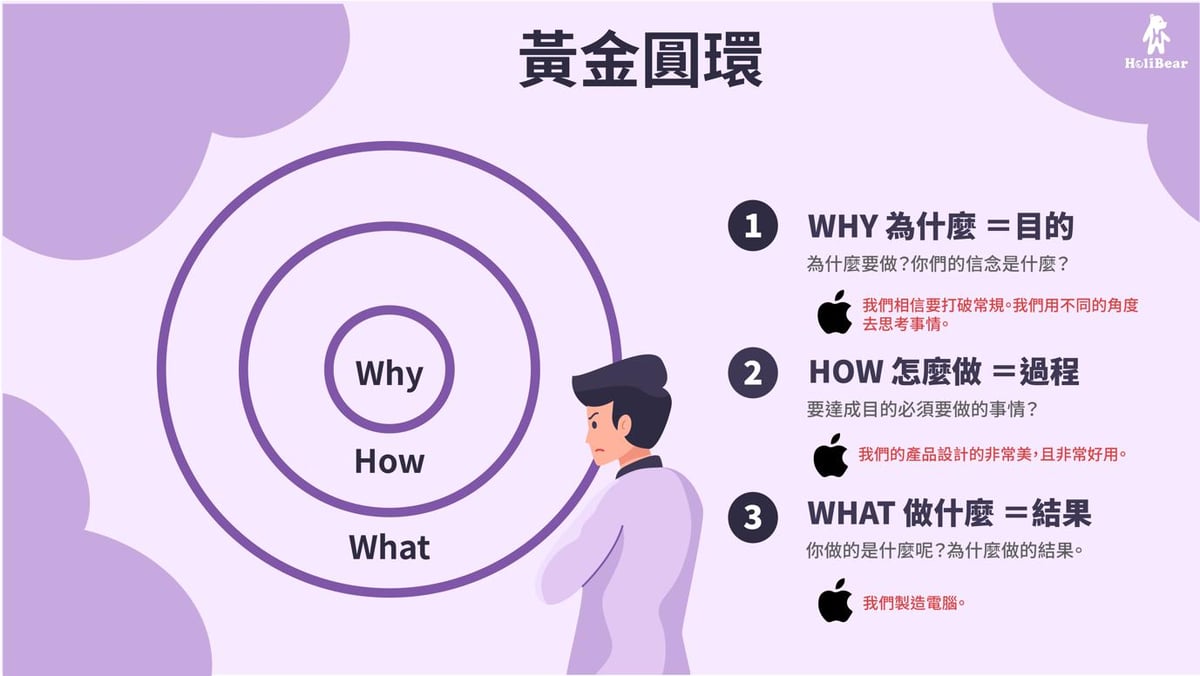 黃金圓環

HoliBear

Why

How

What

1 WHY 為什麼 =目的

為什麼要做?你們的信念是什麼?

我們相信要打破常規。我們用不同的角度去思考事情。

2 HOW 怎麼做 =過程

要達成目的必須要做的事情?

我們的產品設計的非常美,且非常好用。

3 WHAT 做什麼 =結果

你做的是什麼呢?為什麼做的結果。

我們製造電腦。